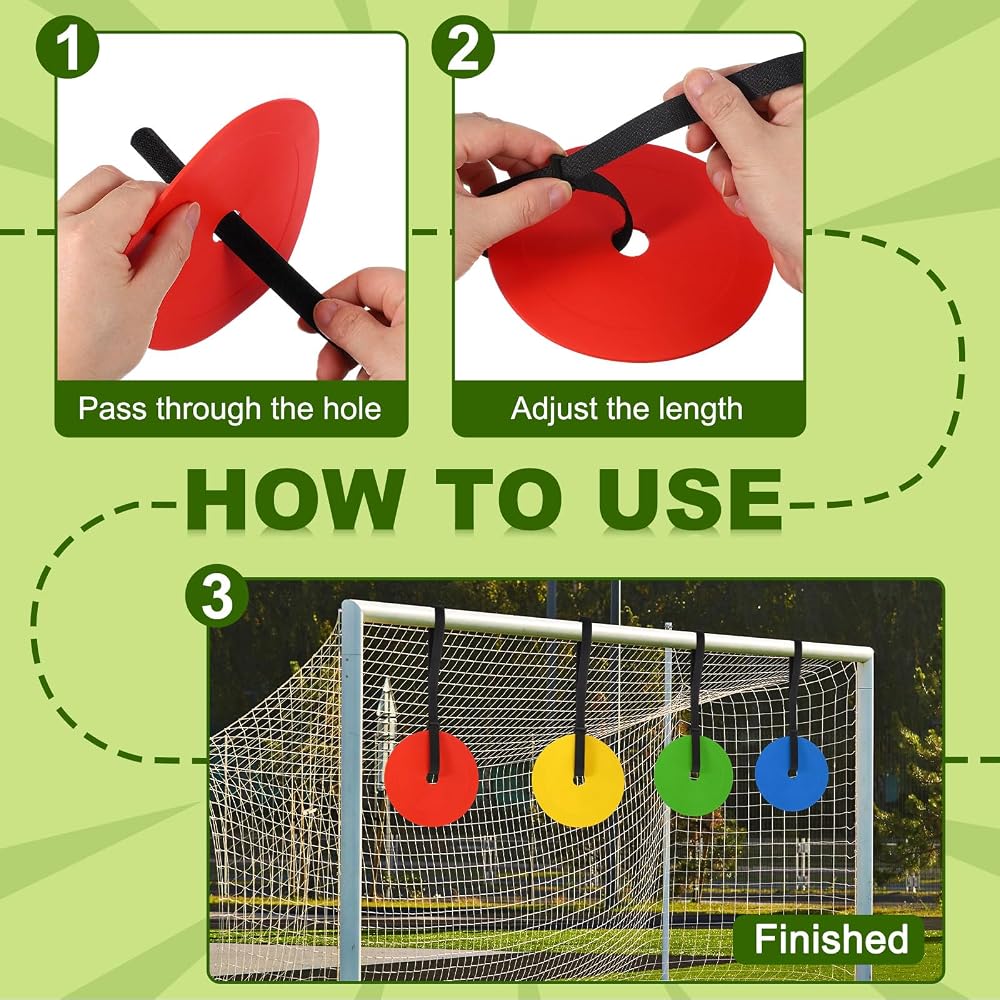 1

Pass through the hole

2

Adjust the length

HOW TO USE

3

Finished